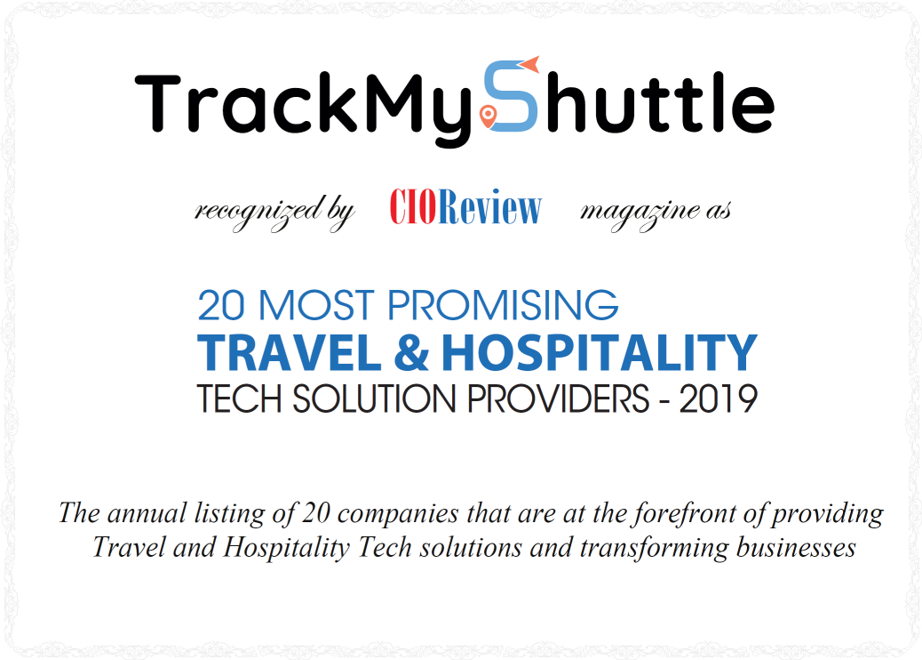 TrackMyShuttle

recognized by CIOReview magazine as

20 MOST PROMISING
TRAVEL & HOSPITALITY
TECH SOLUTION PROVIDERS - 2019

The annual listing of 20 companies that are at the forefront of providing Travel and Hospitality Tech solutions and transforming businesses